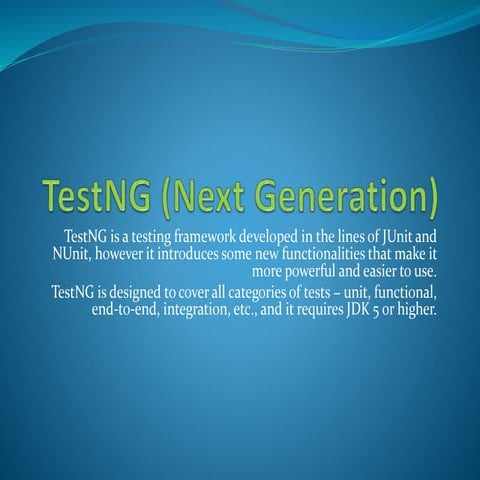 TestNG (Next Generation)

TestNG is a testing framework developed in the lines of JUnit and NUnit, however it introduces some new functionalities that make it more powerful and easier to use.

TestNG is designed to cover all categories of tests – unit, functional, end-to-end, integration, etc., and it requires JDK 5 or higher.